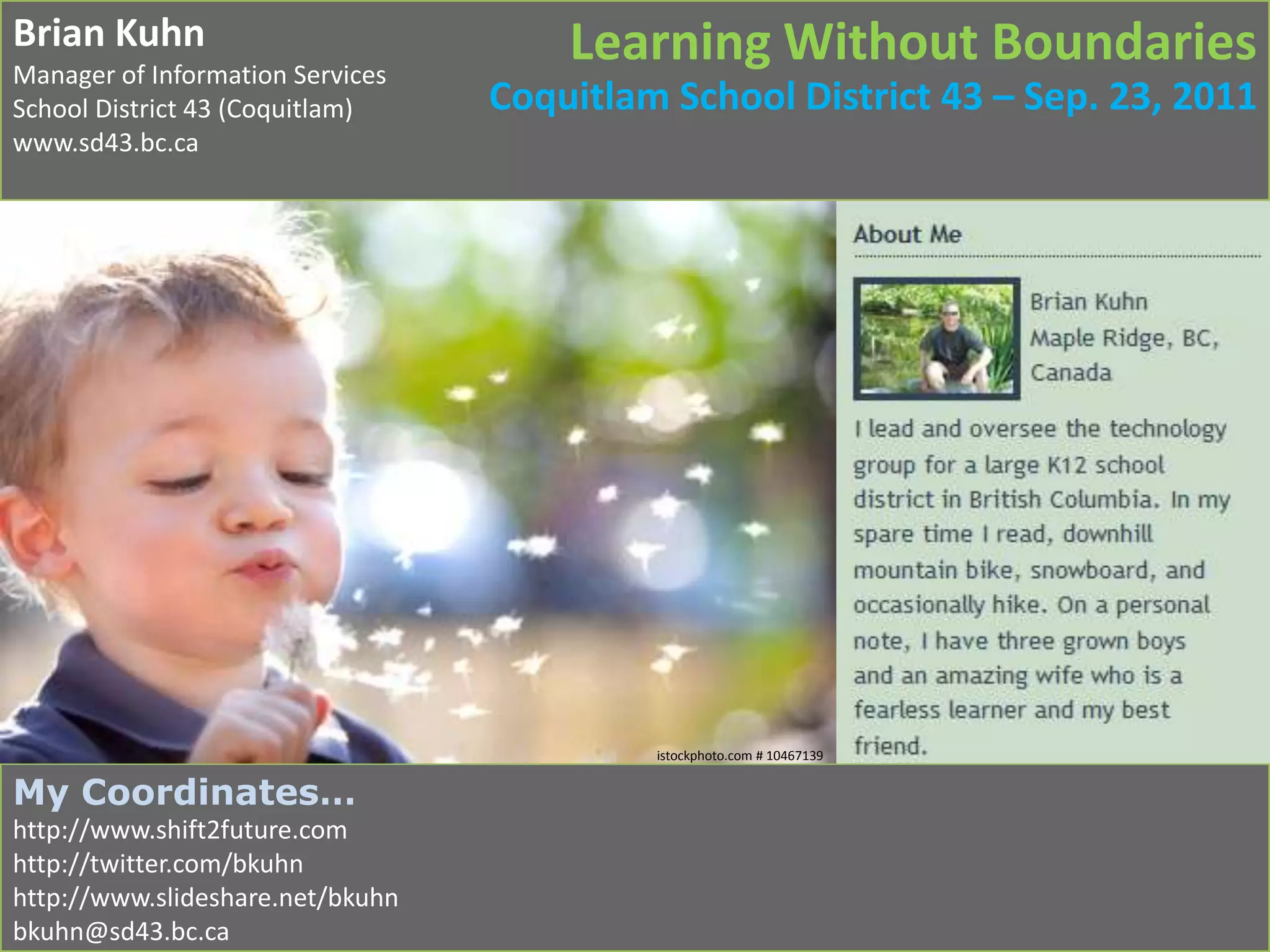 Brian Kuhn
Manager of Information Services
School District 43 (Coquitlam)
www.sd43.bc.ca

Learning Without Boundaries
Coquitlam School District 43 – Sep. 23, 2011

istockphoto.com # 10467139

About Me

Brian Kuhn
Maple Ridge, BC, Canada

I lead and oversee the technology group for a large K12 school district in British Columbia. In my spare time I read, downhill mountain bike, snowboard, and occasionally hike. On a personal note, I have three grown boys and an amazing wife who is a fearless learner and my best friend.

My Coordinates...
http://www.shift2future.com
http://twitter.com/bkuhn
http://www.slideshare.net/bkuhn
bkuhn@sd43.bc.ca